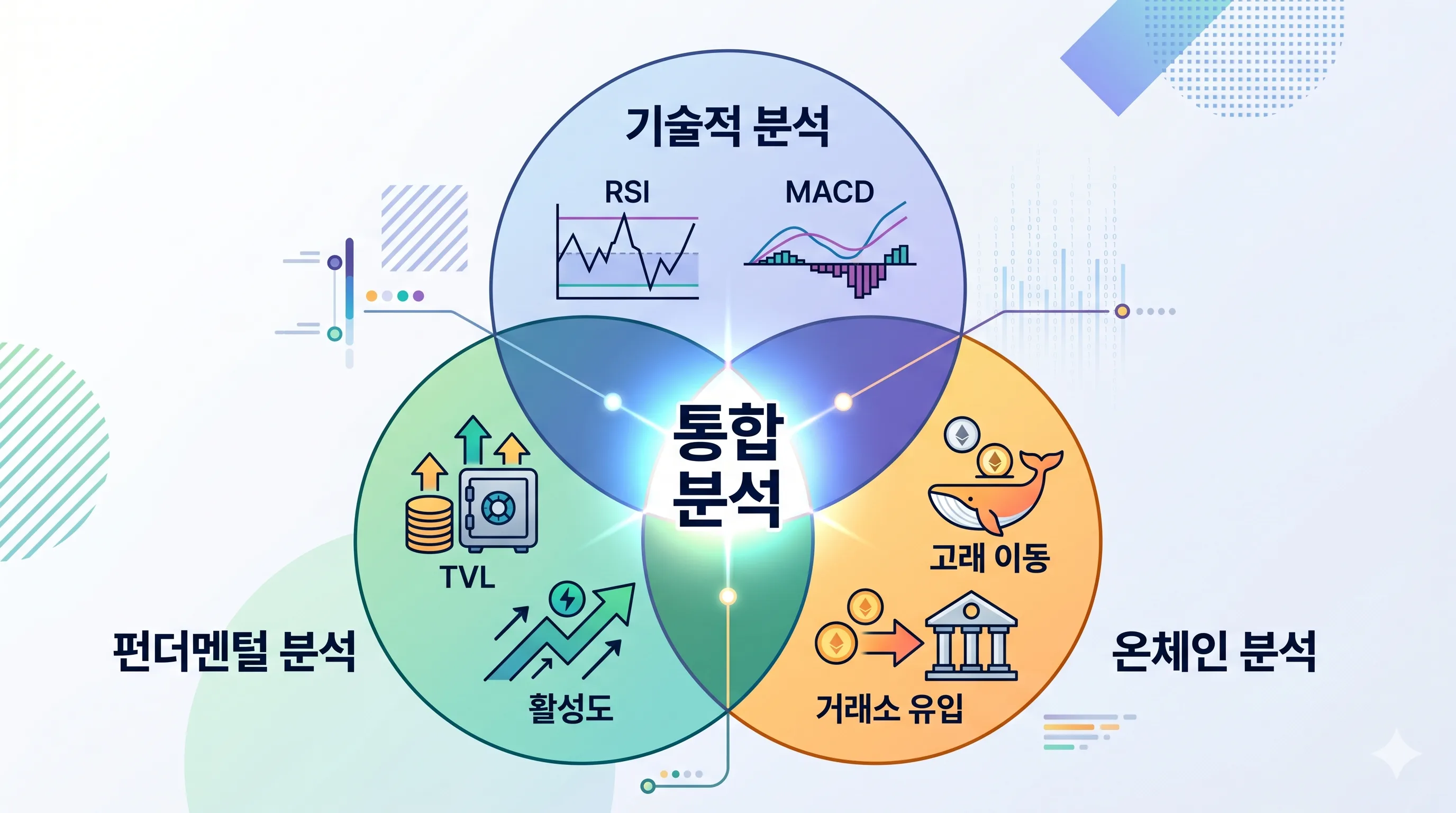 기술적 분석

RSI

MACD

통합 분석

TVL

활성도

펀더멘털 분석

고래 이동

거래소 유입

온체인 분석